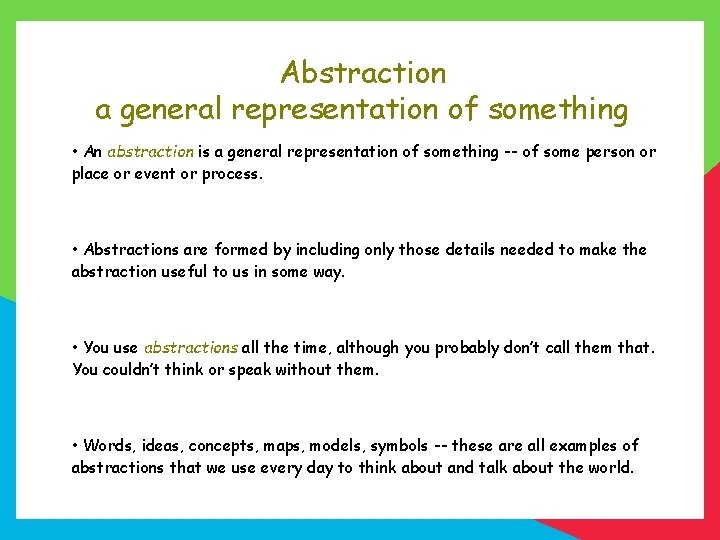 Abstraction
a general representation of something

• An abstraction is a general representation of something -- of some person or place or event or process.

• Abstractions are formed by including only those details needed to make the abstraction useful to us in some way.

• You use abstractions all the time, although you probably don't call them that. You couldn't think or speak without them.

• Words, ideas, concepts, maps, models, symbols -- these are all examples of abstractions that we use every day to think about and talk about the world.